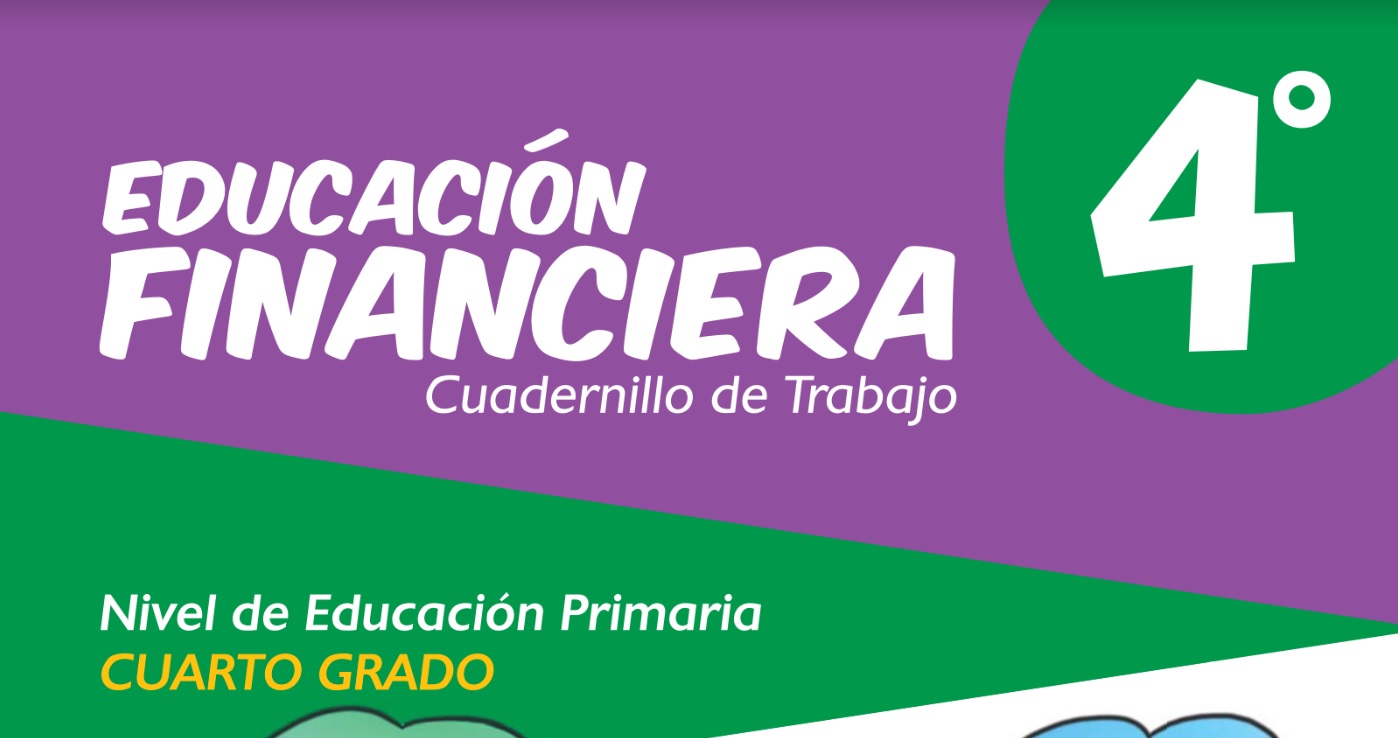 EDUCACIÓN
FINANCIERA
Cuadernillo de Trabajo

4°

Nivel de Educación Primaria
CUARTO GRADO